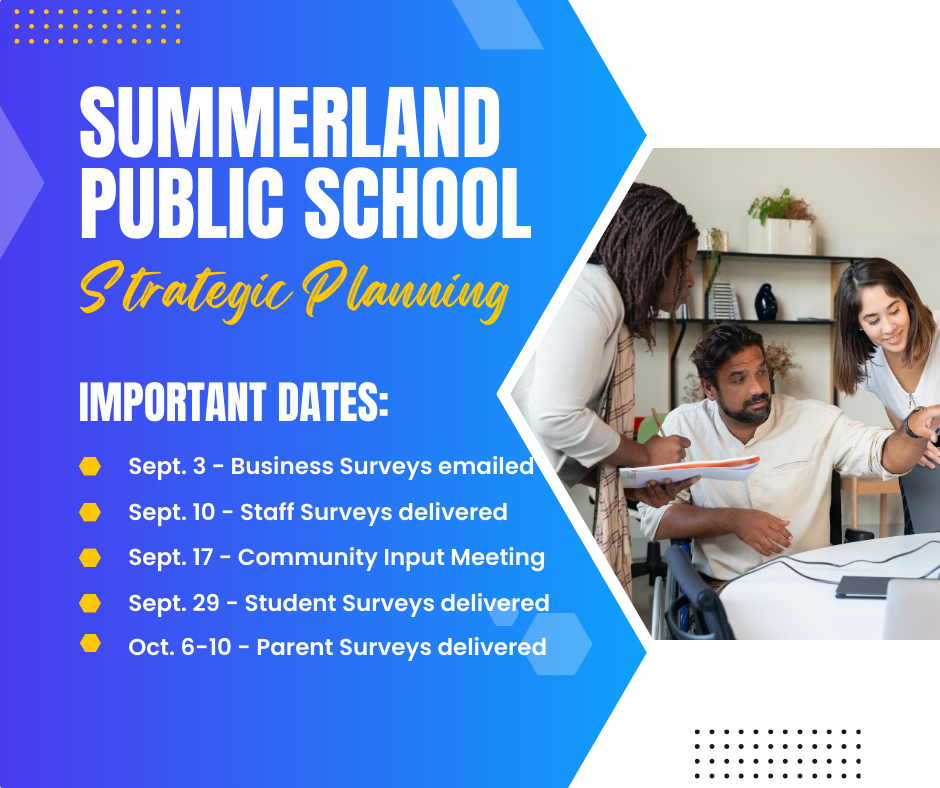 SUMMERLAND PUBLIC SCHOOL

Strategic Planning

IMPORTANT DATES:

Sept. 3 - Business Surveys emailed
Sept. 10 - Staff Surveys delivered
Sept. 17 - Community Input Meeting
Sept. 29 - Student Surveys delivered
Oct. 6-10 - Parent Surveys delivered